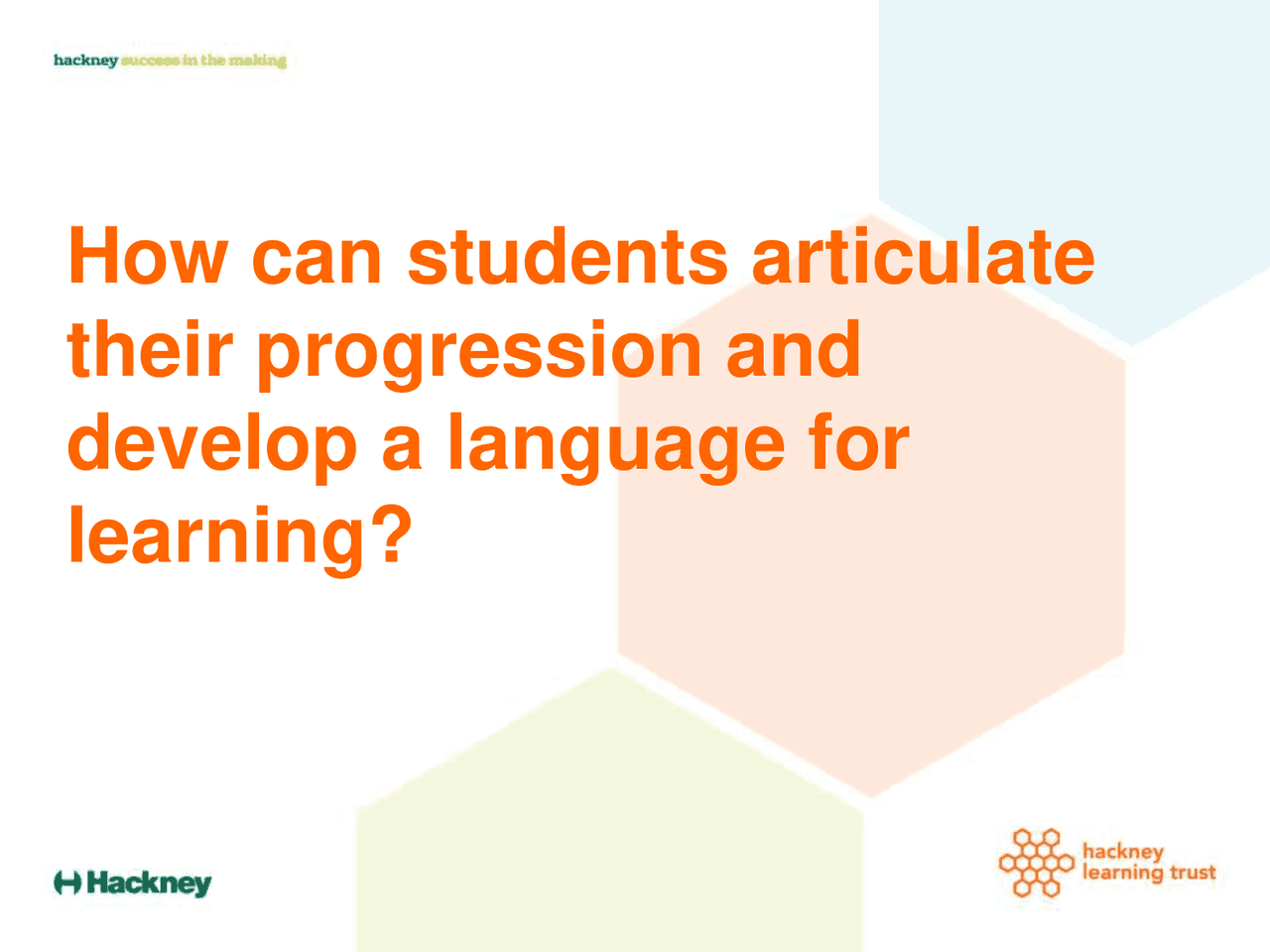 hackney success in the making

How can students articulate their progression and develop a language for learning?

Hackney

hackney learning trust